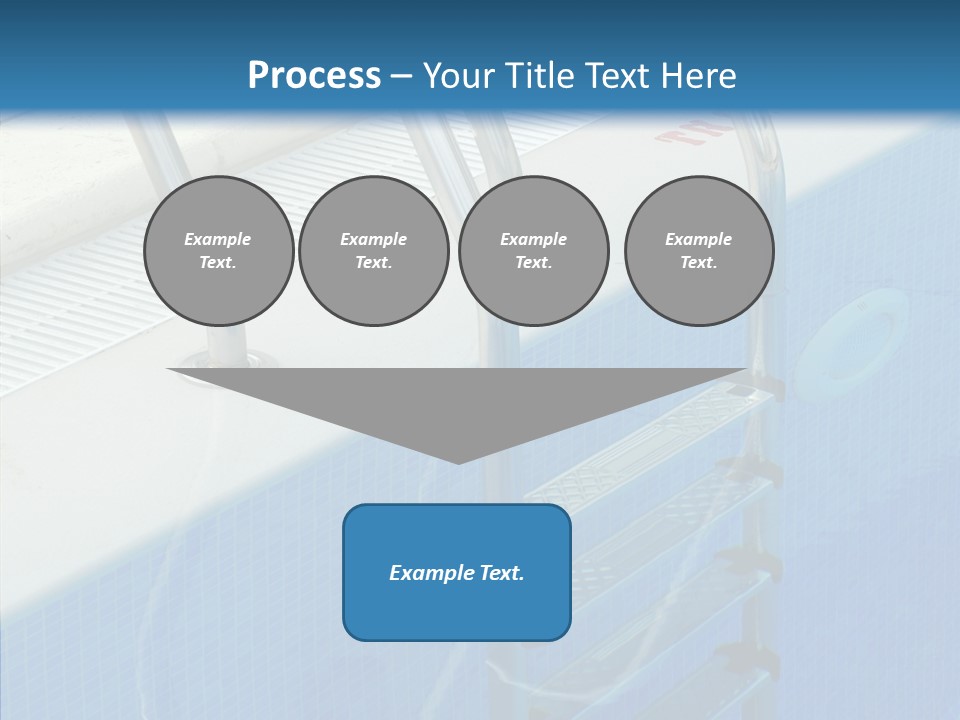 Process – Your Title Text Here

Example Text.

Example Text.

Example Text.

Example Text.

Example Text.